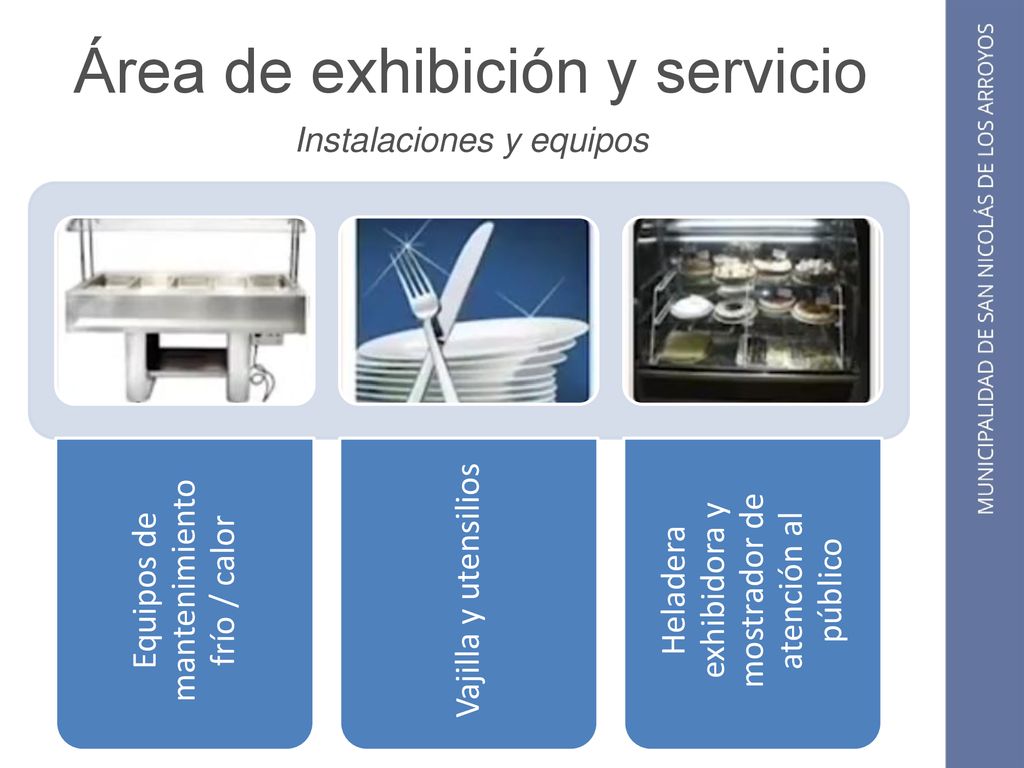 Área de exhibición y servicio

Instalaciones y equipos

Equipos de mantenimiento frío / calor

Vajilla y utensilios

Heladera exhibidora y mostrador de atención al público

MUNICIPALIDAD DE SAN NICOLÁS DE LOS ARROYOS